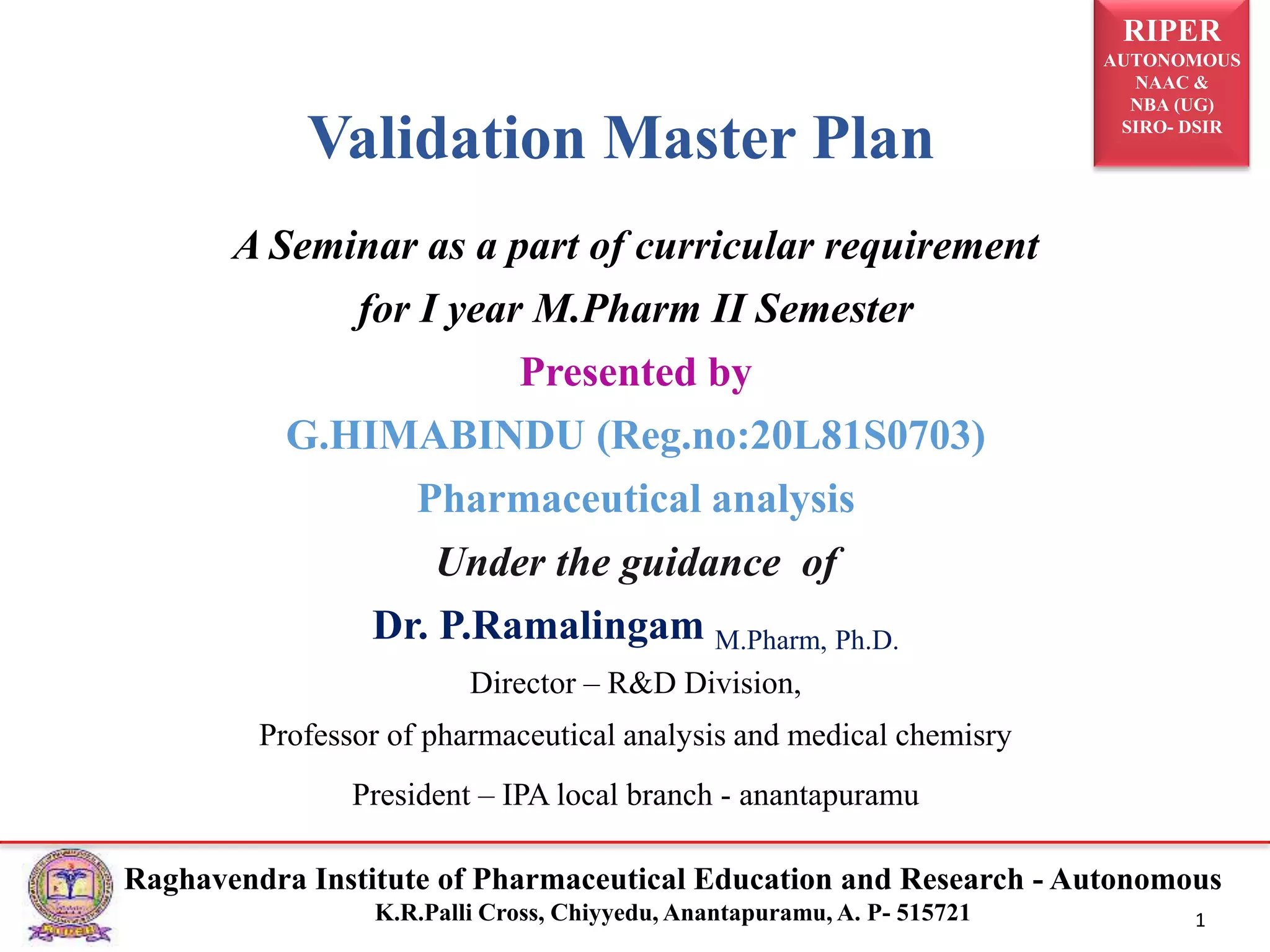 RIPER
AUTONOMOUS
NAAC &
NBA (UG)
SIRO- DSIR

Validation Master Plan

A Seminar as a part of curricular requirement for I year M.Pharm II Semester

Presented by

G.HIMABINDU (Reg.no:20L81S0703)

Pharmaceutical analysis

Under the guidance of

Dr. P.Ramalingam M.Pharm, Ph.D.

Director – R&D Division,

Professor of pharmaceutical analysis and medical chemisry

President – IPA local branch - anantapuramu

Raghavendra Institute of Pharmaceutical Education and Research - Autonomous
K.R.Palli Cross, Chiyyedu, Anantapuramu, A. P- 515721

1